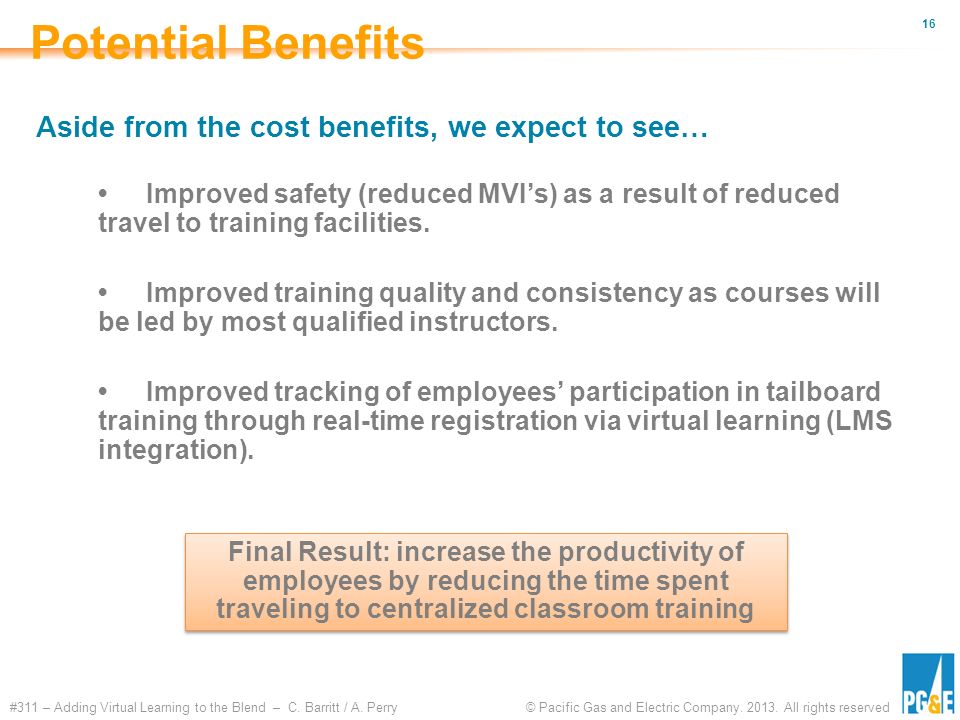 Potential Benefits

16

Aside from the cost benefits, we expect to see…

• Improved safety (reduced MVI's) as a result of reduced travel to training facilities.

• Improved training quality and consistency as courses will be led by most qualified instructors.

• Improved tracking of employees' participation in tailboard training through real-time registration via virtual learning (LMS integration).

Final Result: increase the productivity of employees by reducing the time spent traveling to centralized classroom training

#311 – Adding Virtual Learning to the Blend – C. Barritt / A. Perry

© Pacific Gas and Electric Company. 2013. All rights reserved

PG&E